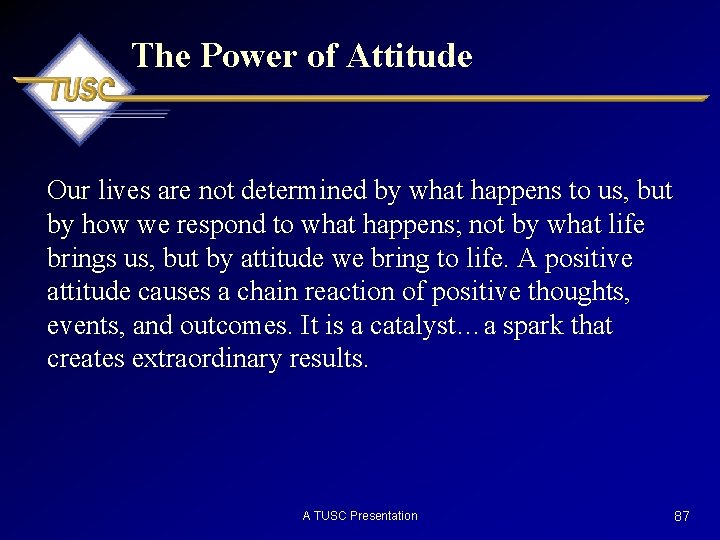 TUSC

The Power of Attitude

Our lives are not determined by what happens to us, but by how we respond to what happens; not by what life brings us, but by attitude we bring to life. A positive attitude causes a chain reaction of positive thoughts, events, and outcomes. It is a catalyst…a spark that creates extraordinary results.

A TUSC Presentation

87